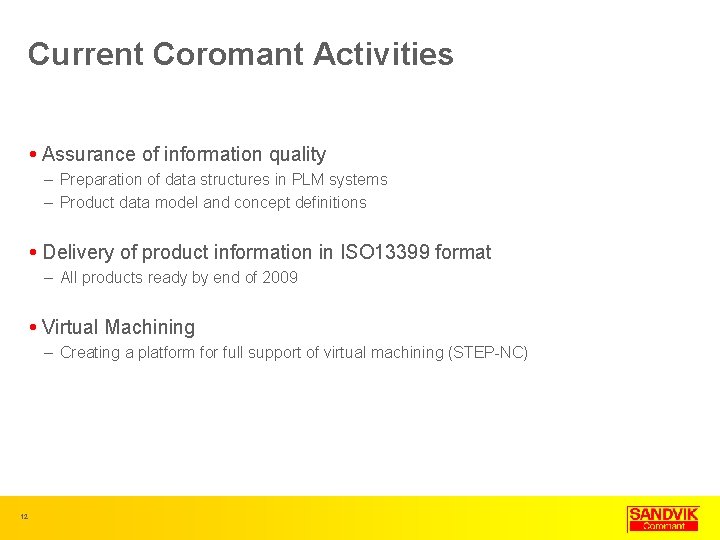 Current Coromant Activities

• Assurance of information quality
– Preparation of data structures in PLM systems
– Product data model and concept definitions

• Delivery of product information in ISO13399 format
– All products ready by end of 2009

• Virtual Machining
– Creating a platform for full support of virtual machining (STEP-NC)

12

SANDVIK
Coromant